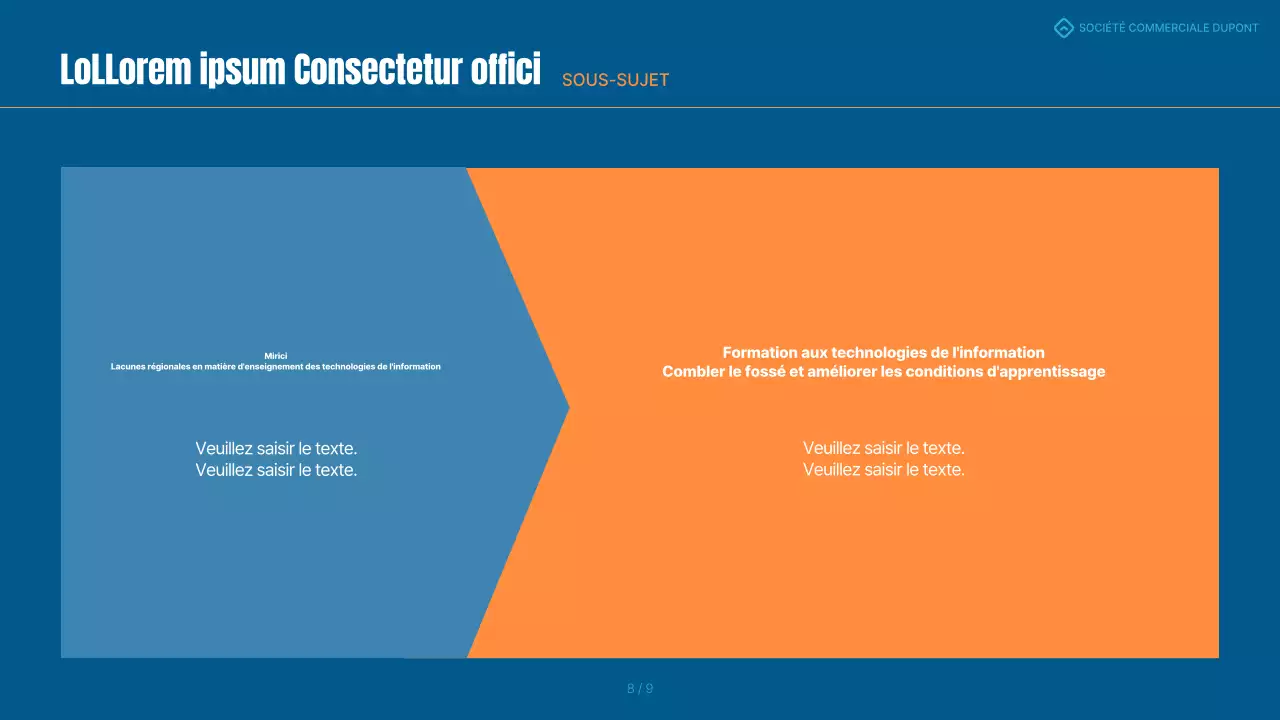 SOCIÉTÉ COMMERCIALE DUPONT

LoLLorem ipsum Consectetur offici SOUS-SUJET

Mirici
Lacunes régionales en matière d'enseignement des technologies de l'information

Veuillez saisir le texte.
Veuillez saisir le texte.

Formation aux technologies de l'information
Combler le fossé et améliorer les conditions d'apprentissage

Veuillez saisir le texte.
Veuillez saisir le texte.

8 / 9